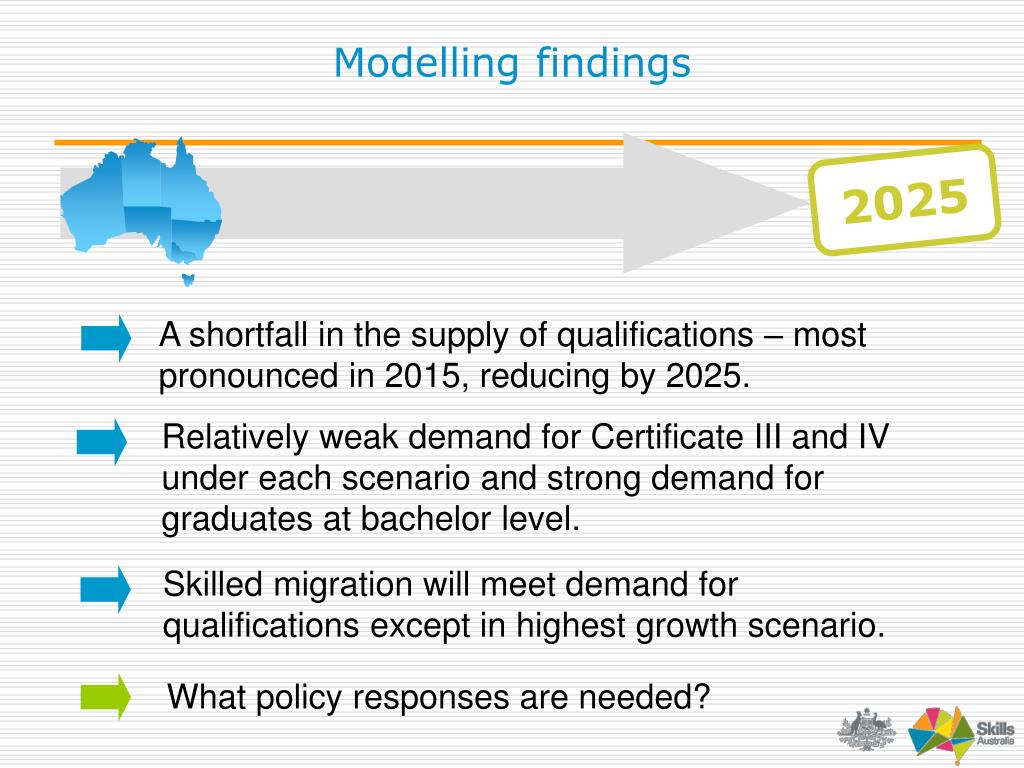 Modelling findings

2025

A shortfall in the supply of qualifications – most pronounced in 2015, reducing by 2025.

Relatively weak demand for Certificate III and IV under each scenario and strong demand for graduates at bachelor level.

Skilled migration will meet demand for qualifications except in highest growth scenario.

What policy responses are needed?

Skills Australia